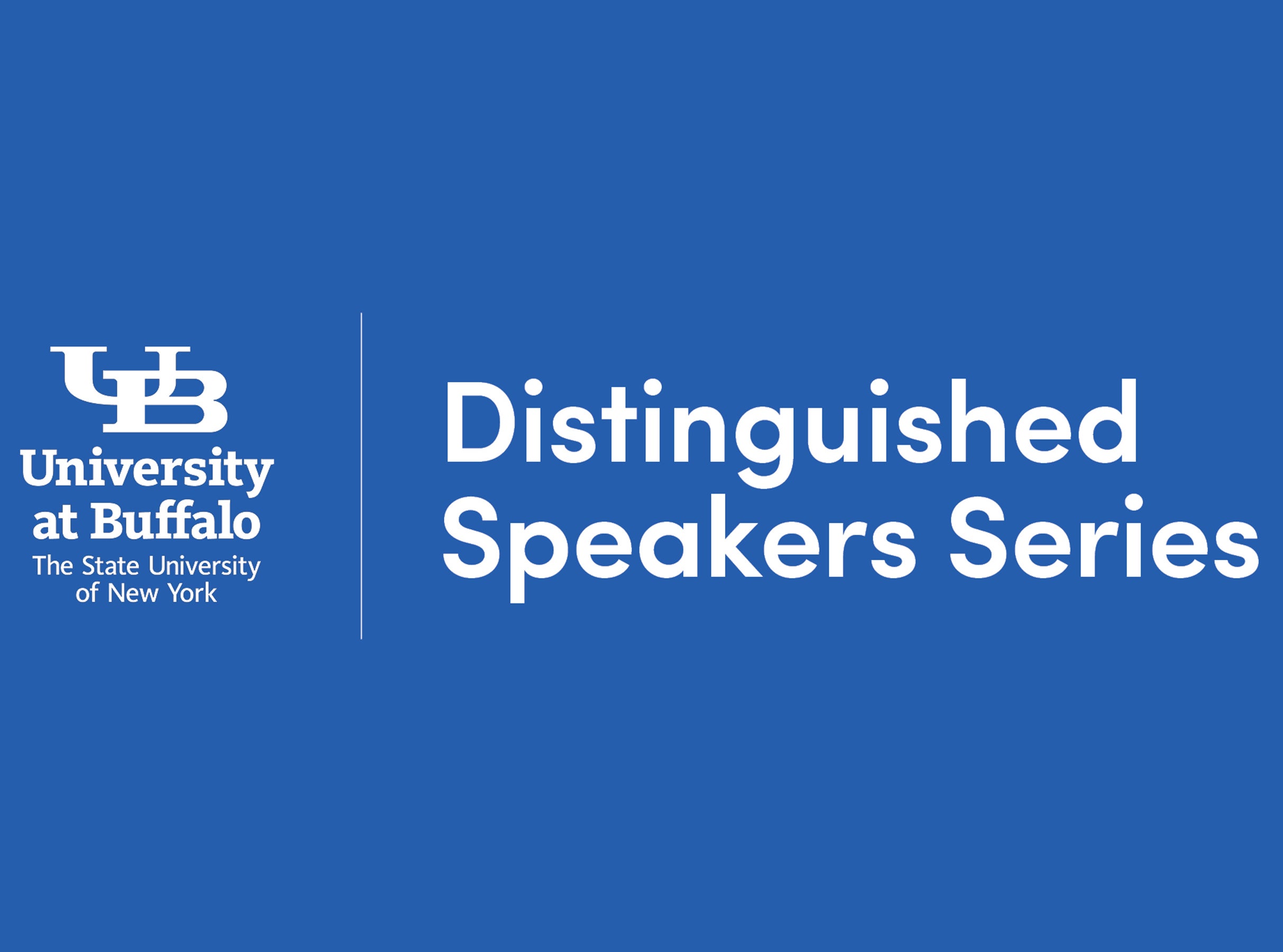 UB
University at Buffalo
The State University of New York

Distinguished Speakers Series